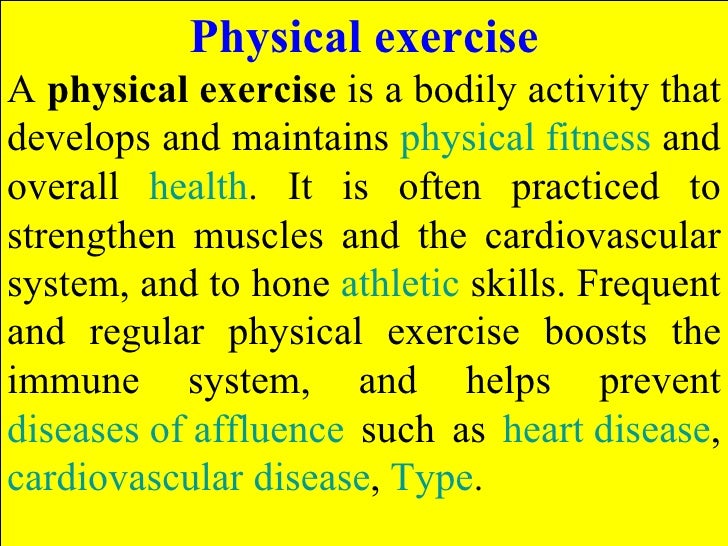 Physical exercise

A physical exercise is a bodily activity that develops and maintains physical fitness and overall health. It is often practiced to strengthen muscles and the cardiovascular system, and to hone athletic skills. Frequent and regular physical exercise boosts the immune system, and helps prevent diseases of affluence such as heart disease, cardiovascular disease, Type.